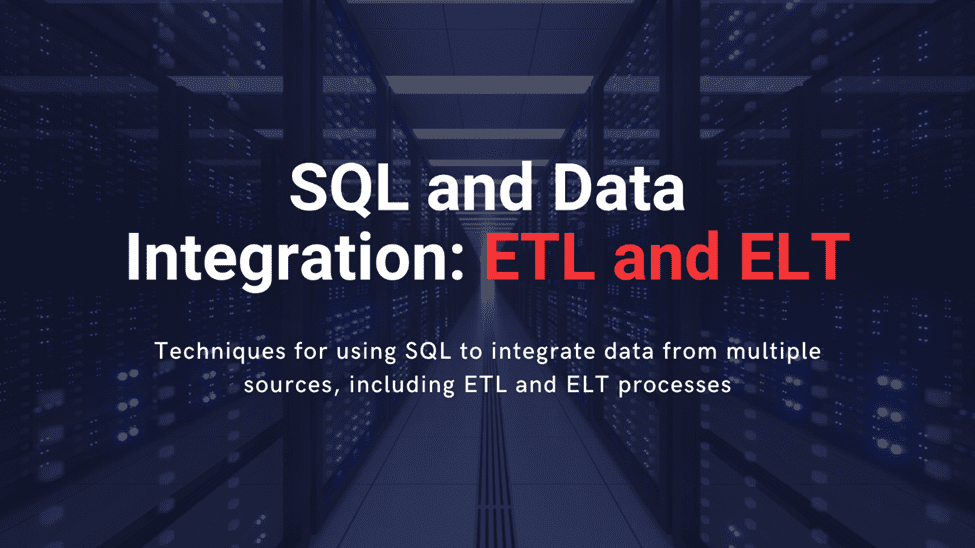 SQL and Data Integration: ETL and ELT

Techniques for using SQL to integrate data from multiple sources, including ETL and ELT processes